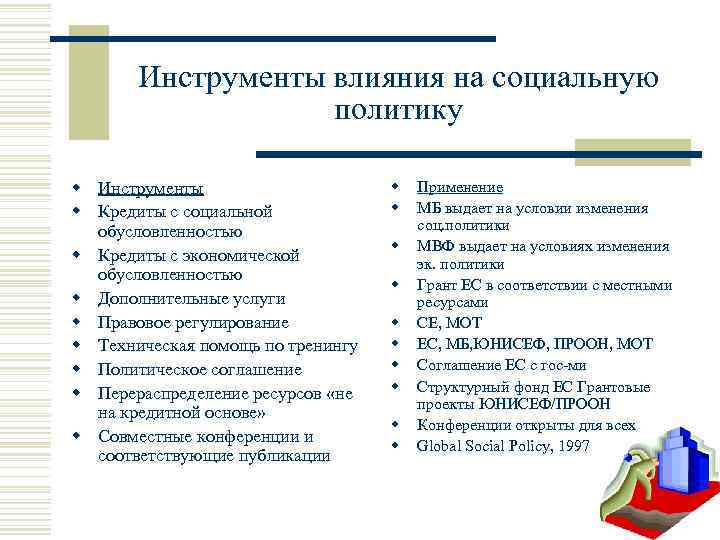 Инструменты влияния на социальную политику

- Инструменты
- Кредиты с социальной обусловленностью
- Кредиты с экономической обусловленностью
- Дополнительные услуги
- Правовое регулирование
- Техническая помощь по тренингу
- Политическое соглашение
- Перераспределение ресурсов «не на кредитной основе»
- Совместные конференции и соответствующие публикации

- Применение
- МБ выдает на условии изменения соц.политики
- МВФ выдает на условиях изменения эк. политики
- Грант ЕС в соответствии с местными ресурсами
- СЕ, МОТ
- ЕС, МБ,ЮНИСЕФ, ПРООН, МОТ
- Соглашение ЕС с гос-ми
- Структурный фонд ЕС Грантовые проекты ЮНИСЕФ/ПРООН
- Конференции открыты для всех
- Global Social Policy, 1997